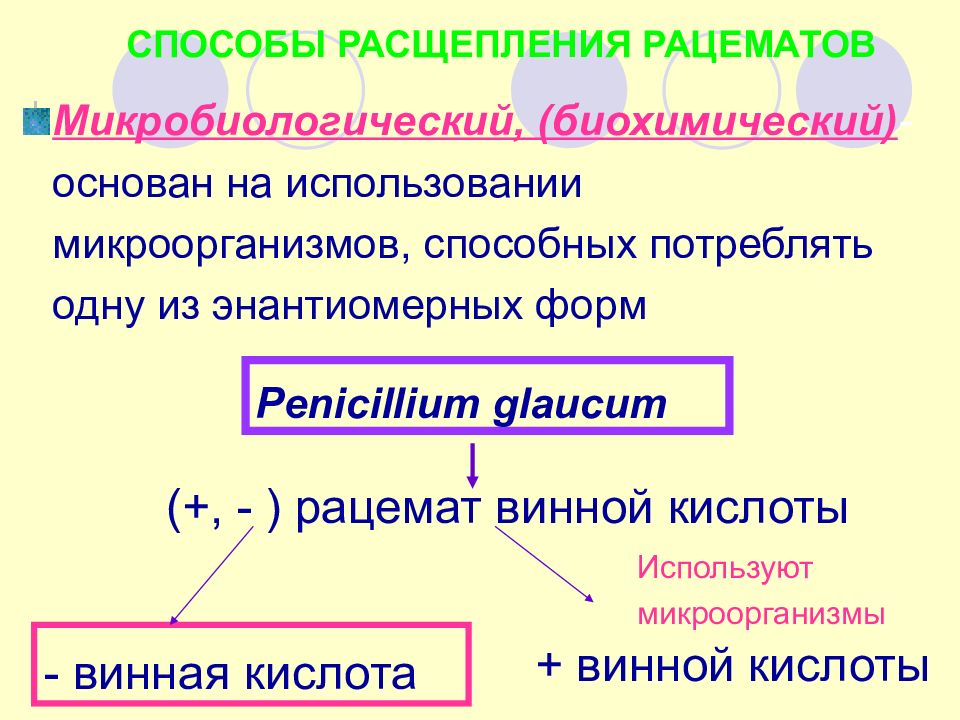 СПОСОБЫ РАСЩЕПЛЕНИЯ РАЦЕМАТОВ

Микробиологический, (биохимический)- основан на использовании микроорганизмов, способных потреблять одну из энантиомерных форм

Penicillium glaucum

(+, - ) рацемат винной кислоты

Используют микроорганизмы

- винная кислота

+ винной кислоты